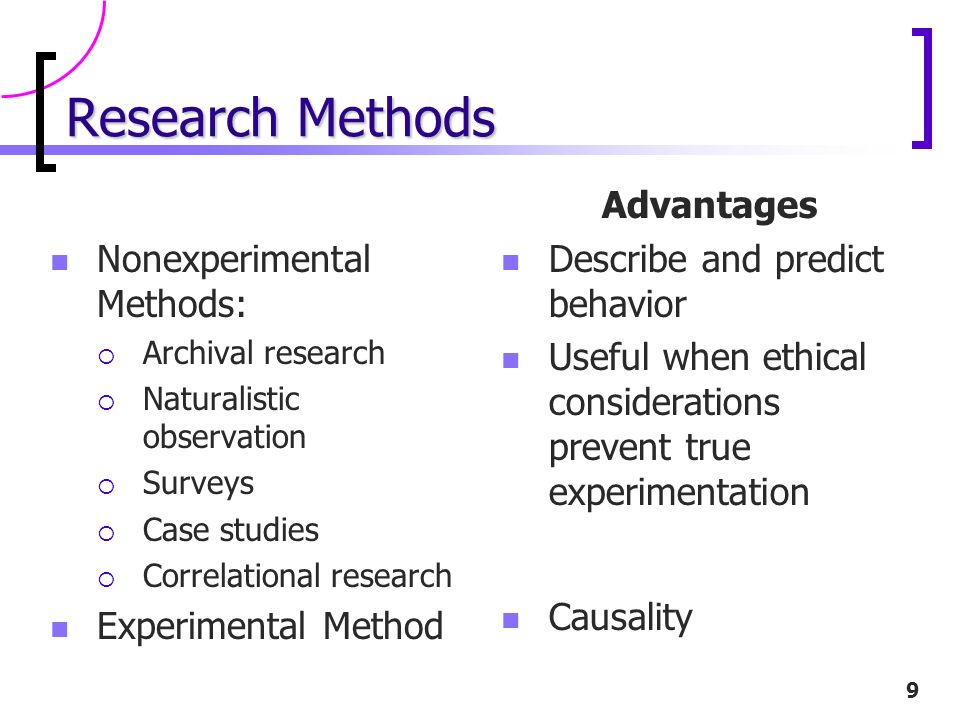 Research Methods

- Nonexperimental Methods:
  - Archival research
  - Naturalistic observation
  - Surveys
  - Case studies
  - Correlational research
- Experimental Method

Advantages

- Describe and predict behavior
- Useful when ethical considerations prevent true experimentation
- Causality

9